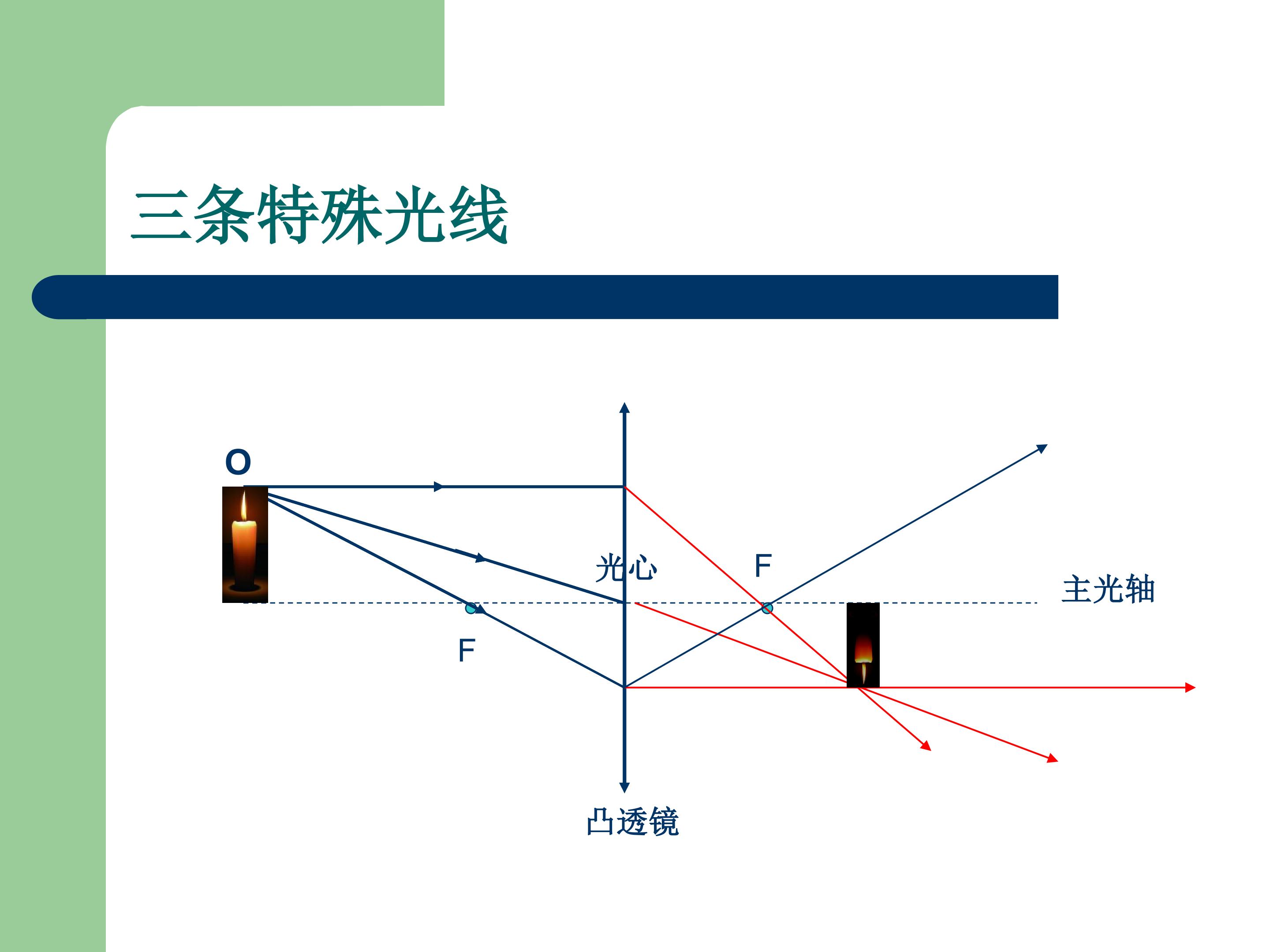 三条特殊光线

O

光心

F

主光轴

F

凸透镜